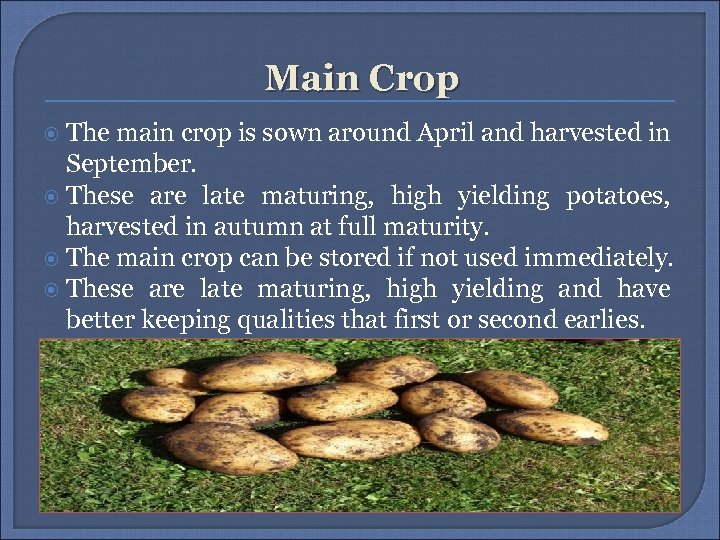 Main Crop

The main crop is sown around April and harvested in September.

These are late maturing, high yielding potatoes, harvested in autumn at full maturity.

The main crop can be stored if not used immediately.

These are late maturing, high yielding and have better keeping qualities that first or second earlies.